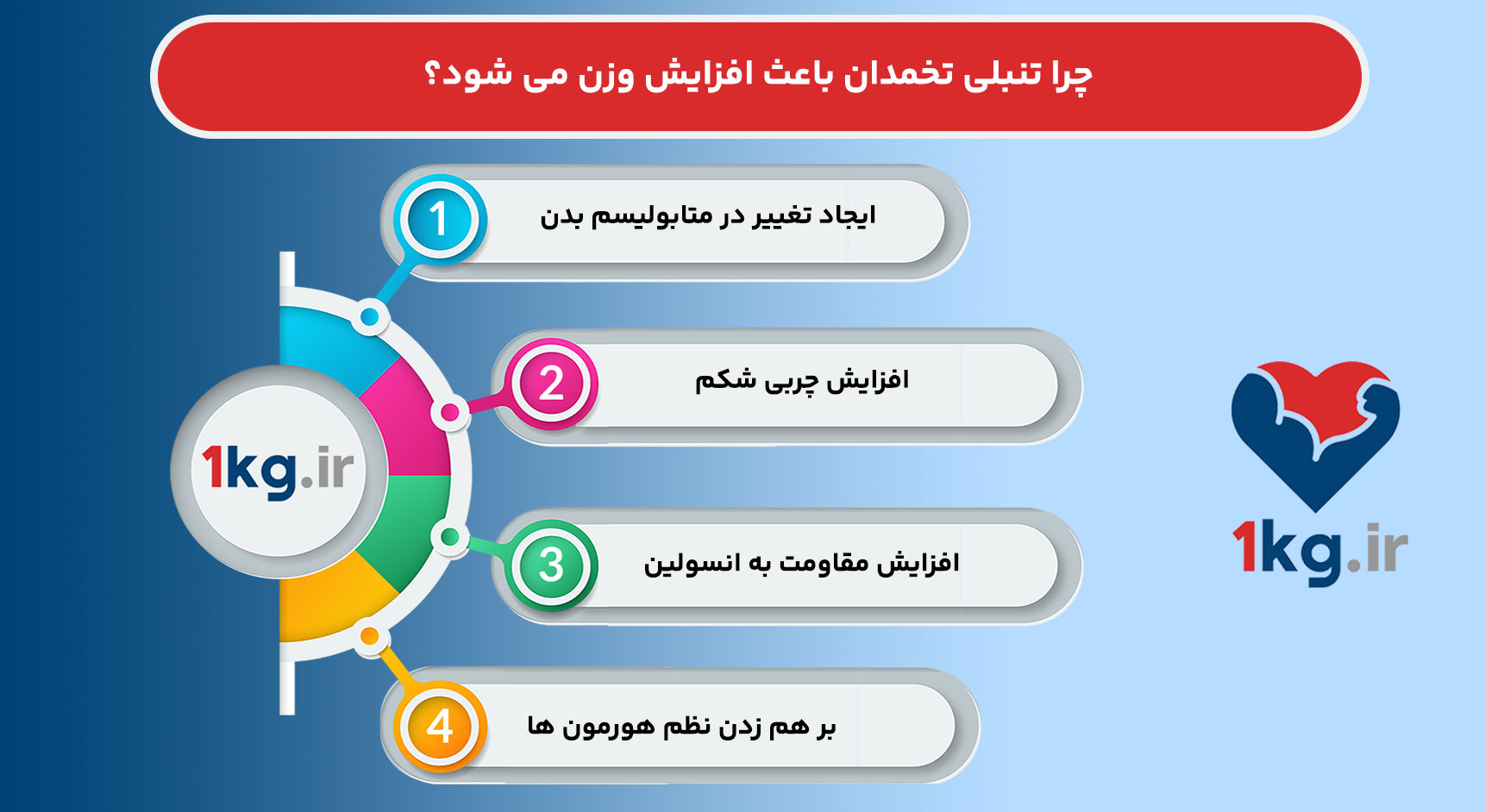 چرا تنبلی تخمدان باعث افزایش وزن می شود؟

1
ایجاد تغییر در متابولیسم بدن

2
افزایش چربی شکم

3
افزایش مقاومت به انسولین

4
بر هم زدن نظم هورمون ها

1kg.ir

1kg.ir